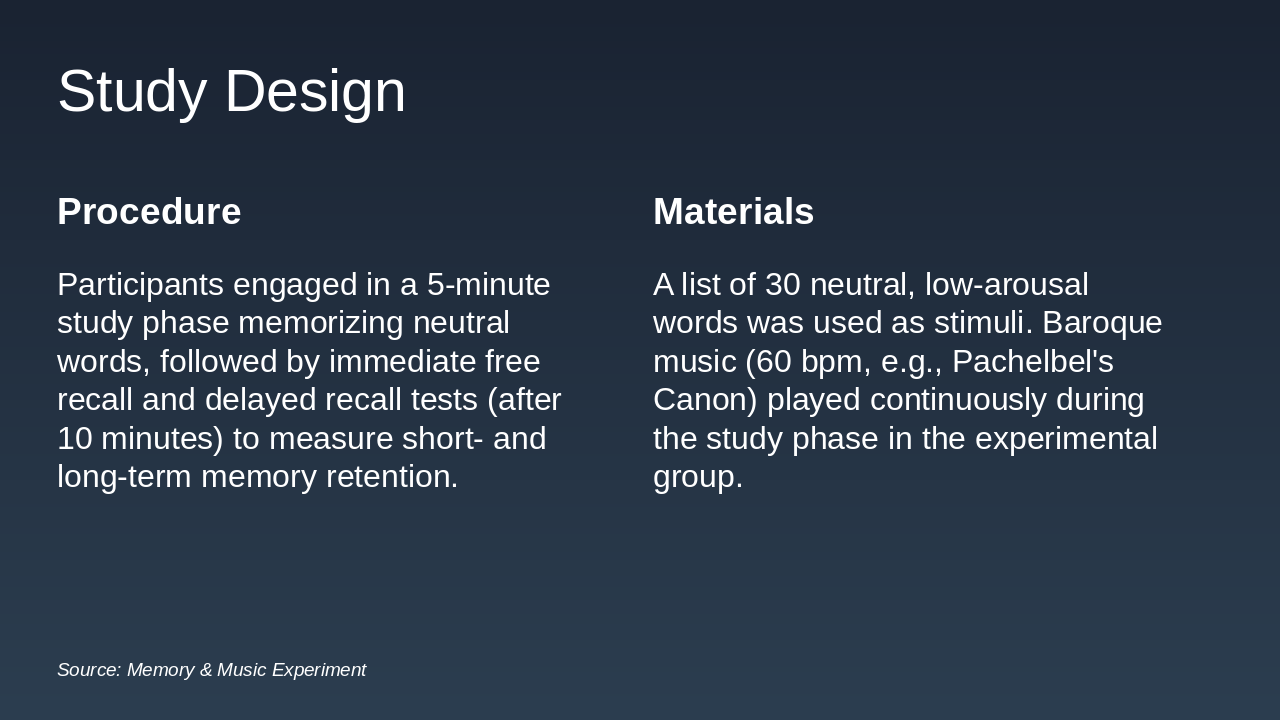 Study Design

Procedure

Participants engaged in a 5-minute study phase memorizing neutral words, followed by immediate free recall and delayed recall tests (after 10 minutes) to measure short- and long-term memory retention.

Materials

A list of 30 neutral, low-arousal words was used as stimuli. Baroque music (60 bpm, e.g., Pachelbel's Canon) played continuously during the study phase in the experimental group.

Source: Memory & Music Experiment